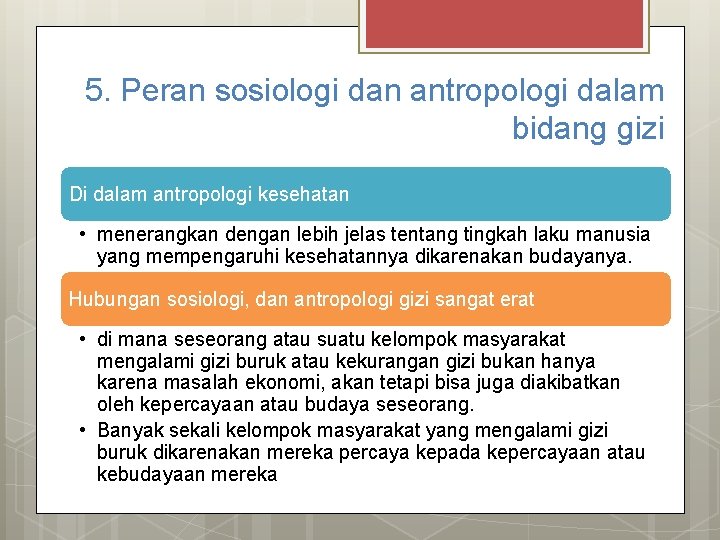 5. Peran sosiologi dan antropologi dalam bidang gizi

Di dalam antropologi kesehatan

• menerangkan dengan lebih jelas tentang tingkah laku manusia yang mempengaruhi kesehatannya dikarenakan budayanya.

Hubungan sosiologi, dan antropologi gizi sangat erat

• di mana seseorang atau suatu kelompok masyarakat mengalami gizi buruk atau kekurangan gizi bukan hanya karena masalah ekonomi, akan tetapi bisa juga diakibatkan oleh kepercayaan atau budaya seseorang.
• Banyak sekali kelompok masyarakat yang mengalami gizi buruk dikarenakan mereka percaya kepada kepercayaan atau kebudayaan mereka